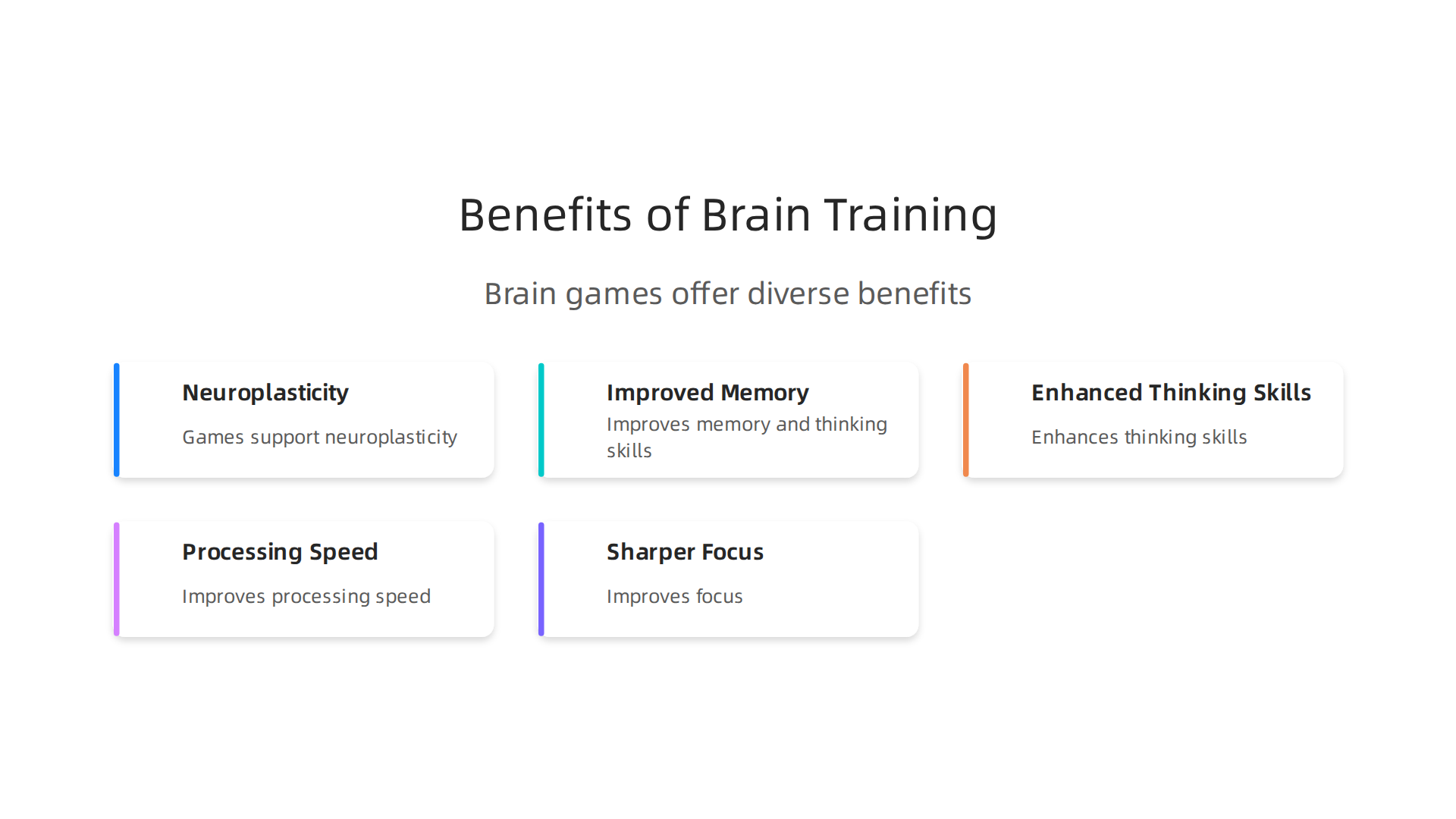 Benefits of Brain Training

Brain games offer diverse benefits

Neuroplasticity

Games support neuroplasticity

Improved Memory

Improves memory and thinking skills

Enhanced Thinking Skills

Enhances thinking skills

Processing Speed

Improves processing speed

Sharper Focus

Improves focus